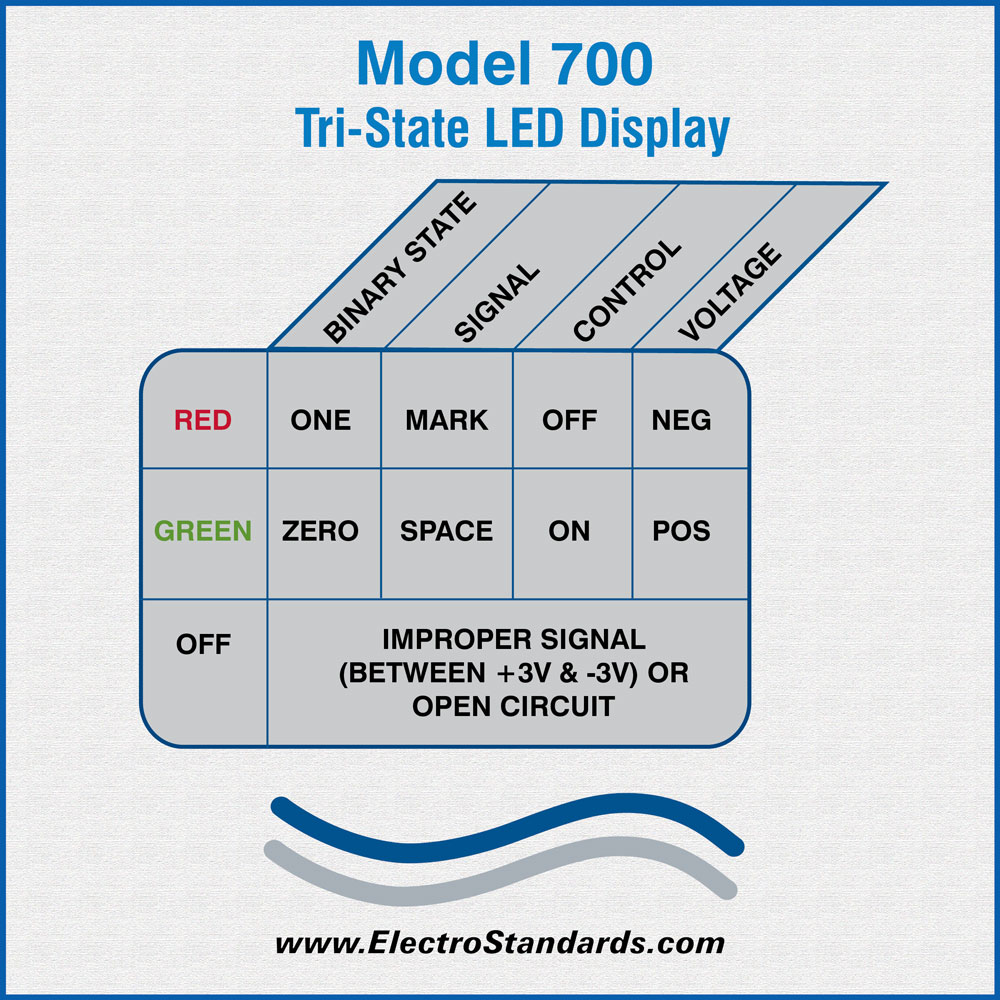 Model 700
Tri-State LED Display

| | BINARY STATE | SIGNAL | CONTROL | VOLTAGE |
|---|---|---|---|---|
| RED | ONE | MARK | OFF | NEG |
| GREEN | ZERO | SPACE | ON | POS |
| OFF | IMPROPER SIGNAL (BETWEEN +3V & -3V) OR OPEN CIRCUIT | | | |

www.ElectroStandards.com